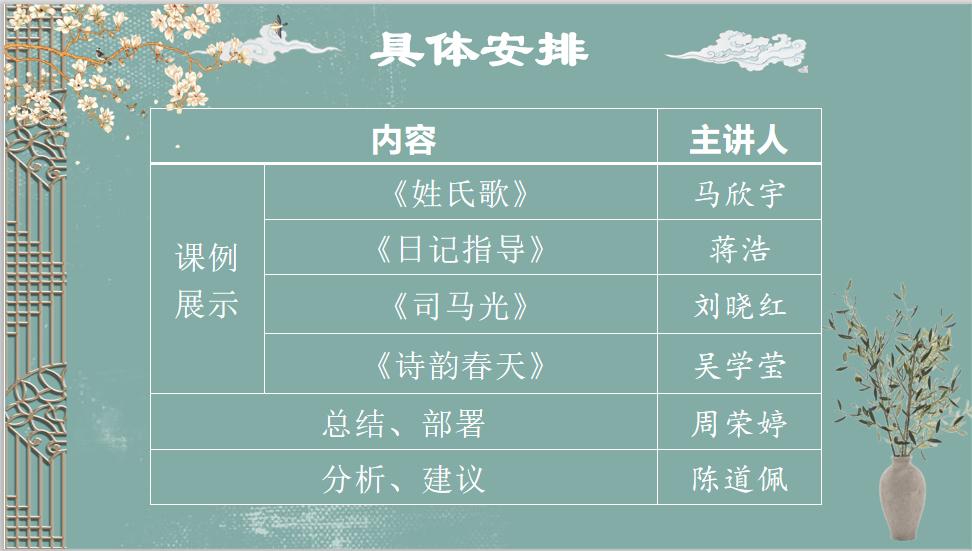 具体安排

| 内容 | | 主讲人 |
|---|---|---|
| 课例展示 | 《姓氏歌》 | 马欣宇 |
| | 《日记指导》 | 蒋浩 |
| | 《司马光》 | 刘晓红 |
| | 《诗韵春天》 | 吴学莹 |
| 总结、部署 | | 周荣婷 |
| 分析、建议 | | 陈道佩 |